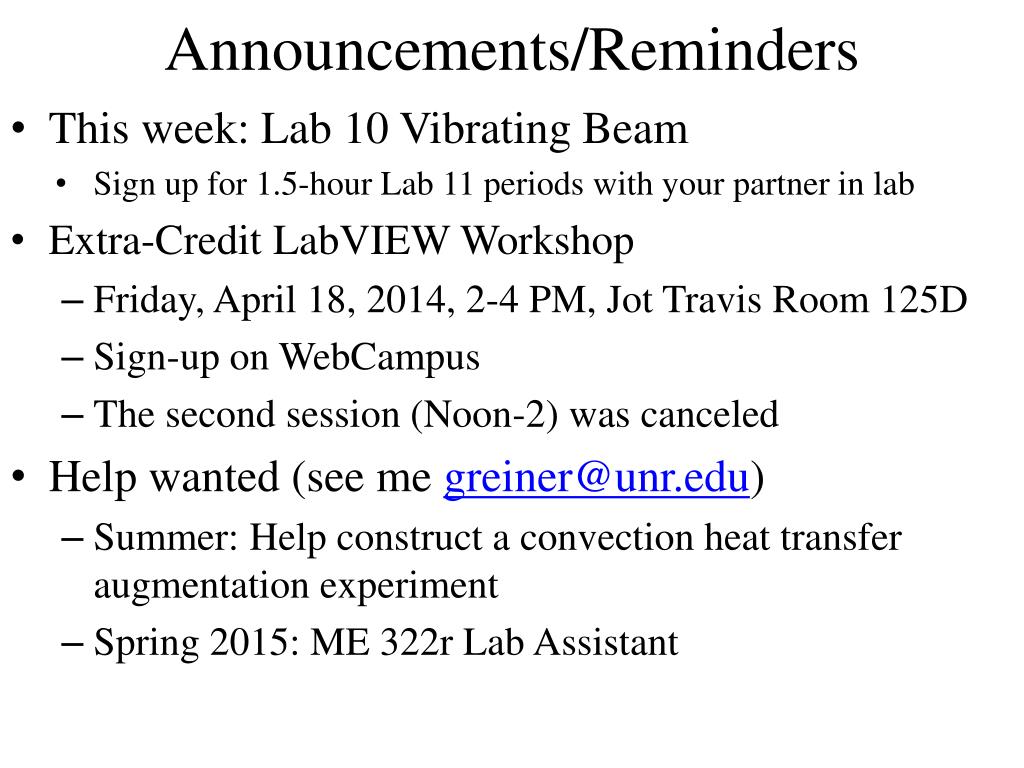 Announcements/Reminders

• This week: Lab 10 Vibrating Beam
  • Sign up for 1.5-hour Lab 11 periods with your partner in lab
• Extra-Credit LabVIEW Workshop
  – Friday, April 18, 2014, 2-4 PM, Jot Travis Room 125D
  – Sign-up on WebCampus
  – The second session (Noon-2) was canceled
• Help wanted (see me greiner@unr.edu)
  – Summer: Help construct a convection heat transfer augmentation experiment
  – Spring 2015: ME 322r Lab Assistant